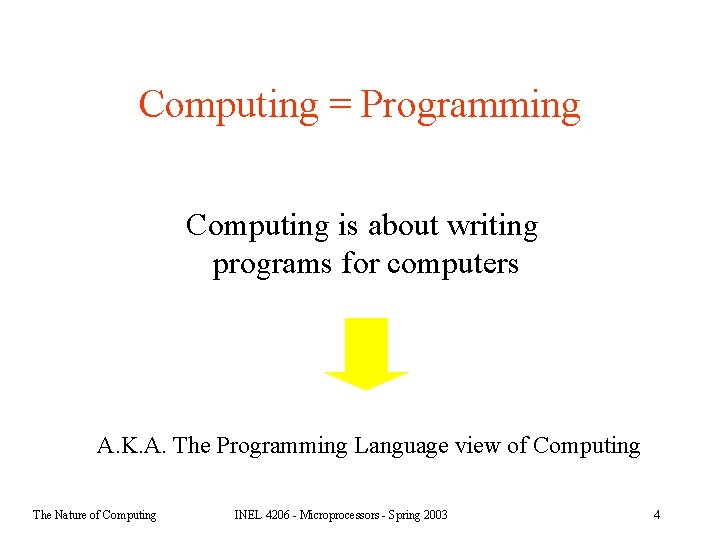 Computing = Programming

Computing is about writing programs for computers

A.K.A. The Programming Language view of Computing

The Nature of Computing INEL 4206 - Microprocessors - Spring 2003 4